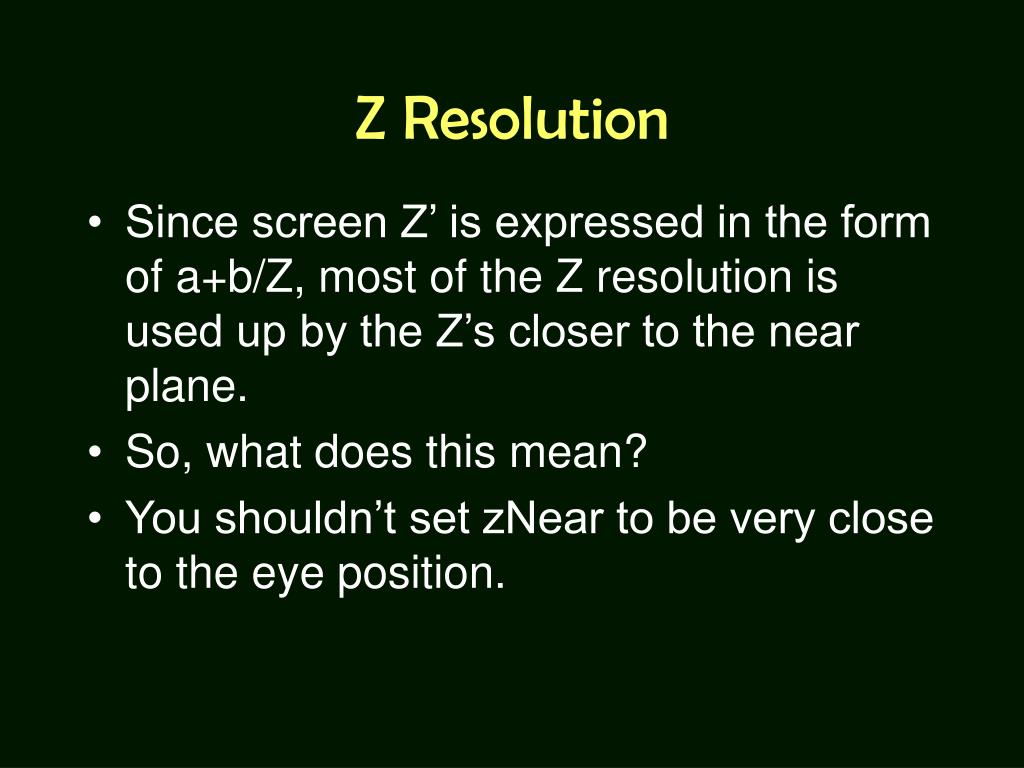 Z Resolution

• Since screen Z’ is expressed in the form of a+b/Z, most of the Z resolution is used up by the Z’s closer to the near plane.
• So, what does this mean?
• You shouldn’t set zNear to be very close to the eye position.